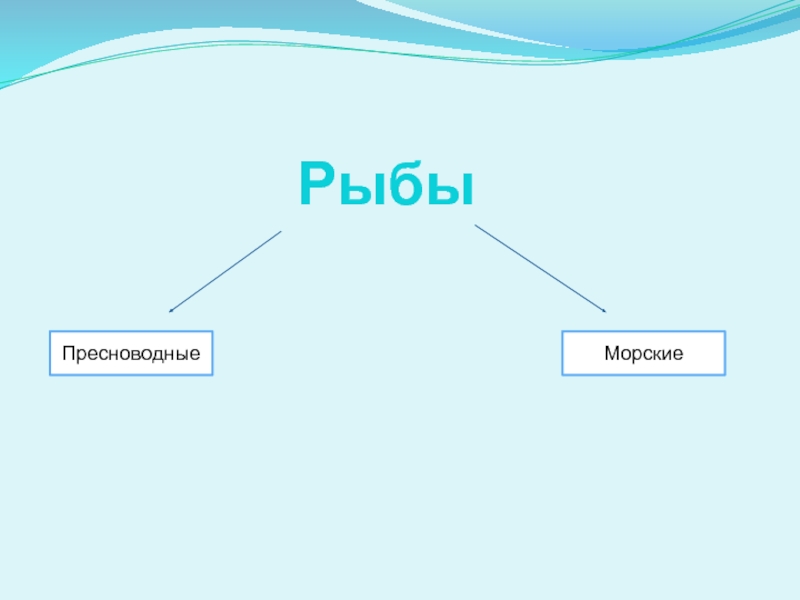 Рыбы

Пресноводные

Морские